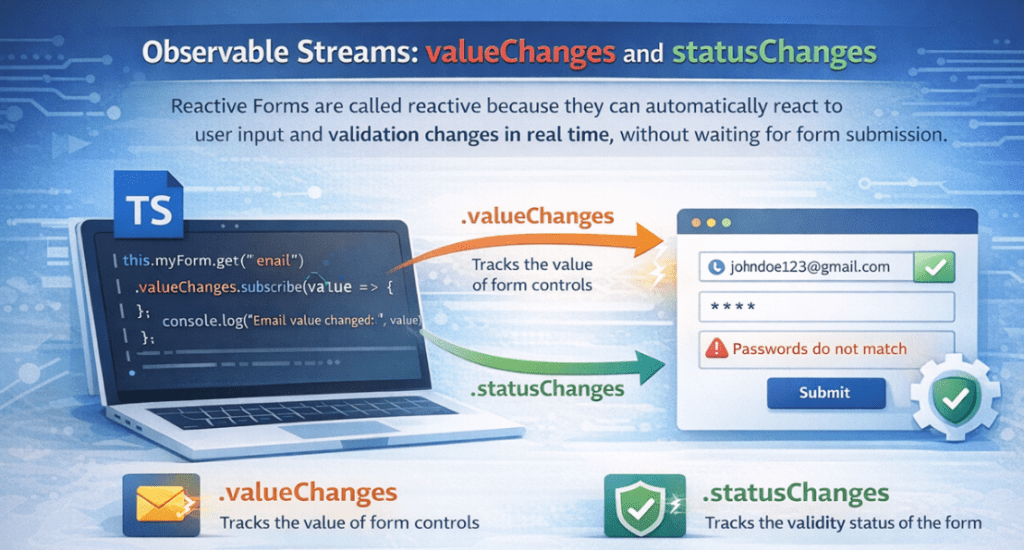 Observable Streams: valueChanges and statusChanges

Reactive Forms are called reactive because they can automatically react to user input and validation changes in real time, without waiting for form submission.

TS

this.myForm.get(" email")
.valueChanges.subscribe(value => {
};
console.log("Email value changed: ", value)
};

.valueChanges

Tracks the value of form controls

.statusChanges

johndoe123@gmail.com

****

Passwords do not match

Submit

.valueChanges
Tracks the value of form controls

.statusChanges
Tracks the validity status of the form